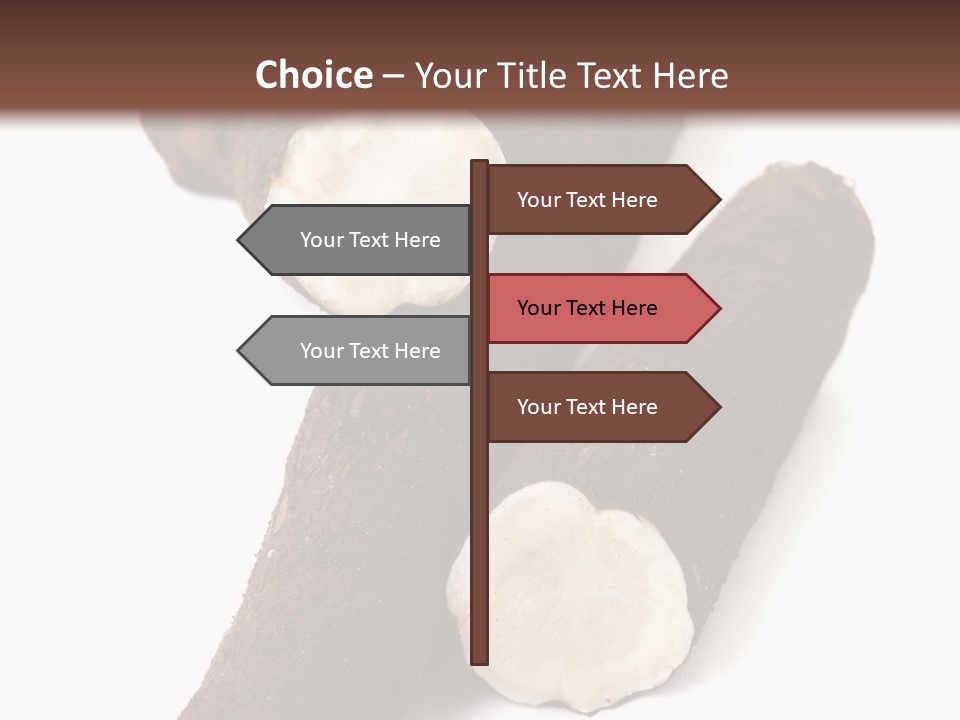 Choice – Your Title Text Here

Your Text Here

Your Text Here

Your Text Here

Your Text Here

Your Text Here